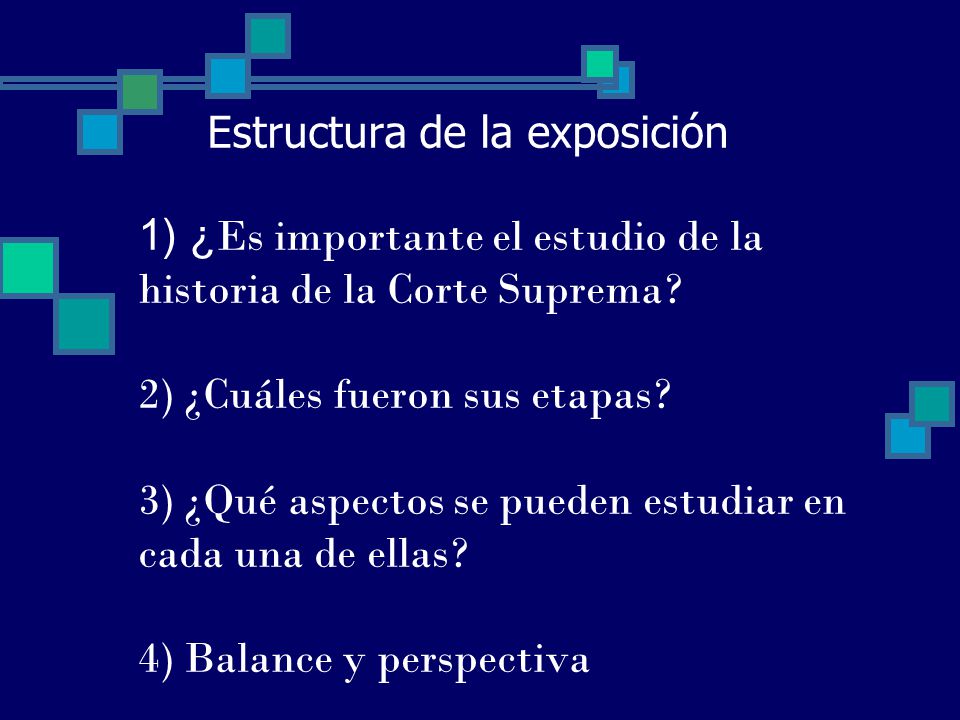 Estructura de la exposición

1) ¿Es importante el estudio de la historia de la Corte Suprema?

2) ¿Cuáles fueron sus etapas?

3) ¿Qué aspectos se pueden estudiar en cada una de ellas?

4) Balance y perspectiva